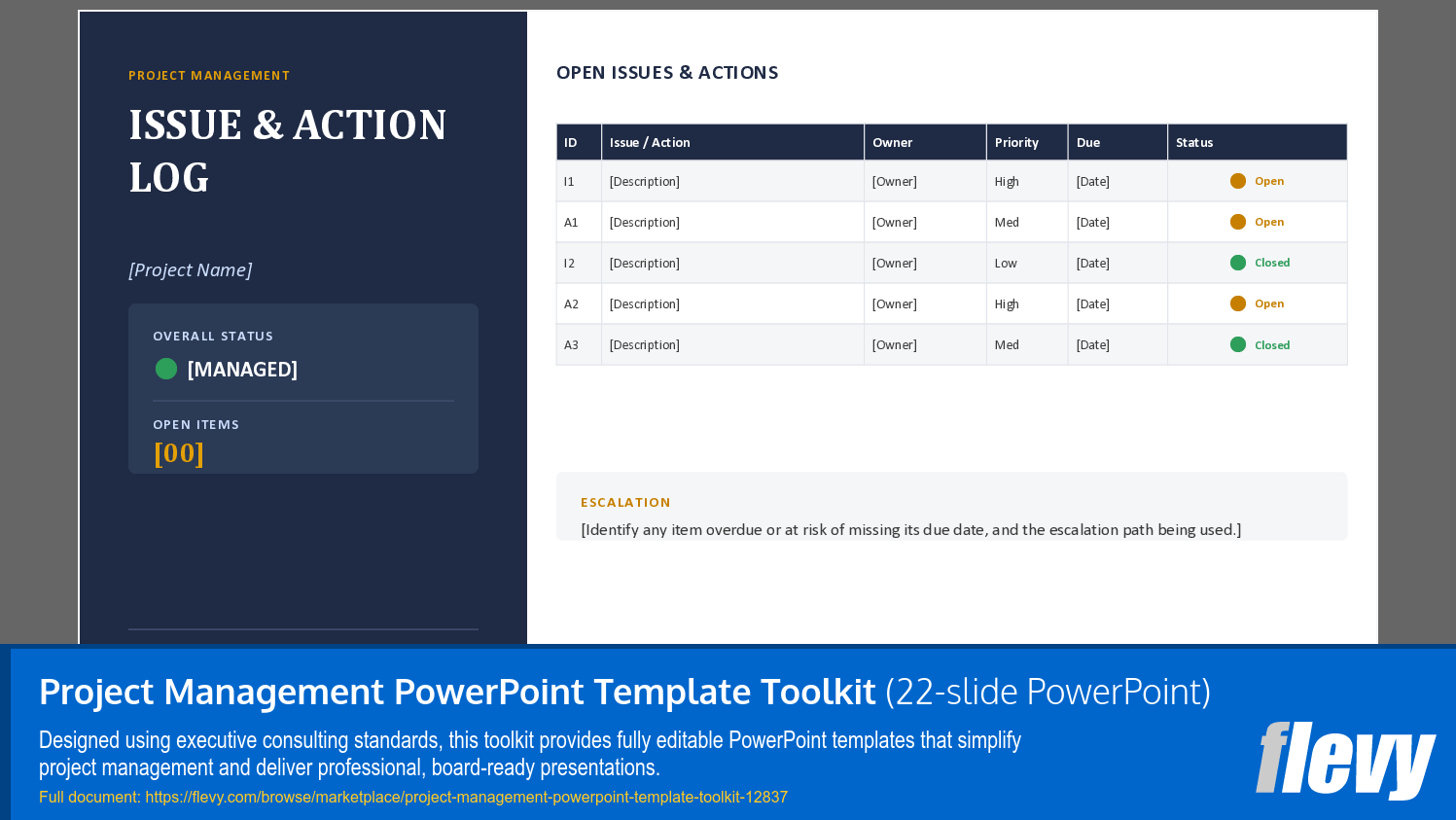 PROJECT MANAGEMENT

ISSUE & ACTION LOG

[Project Name]

OVERALL STATUS

[MANAGED]

OPEN ITEMS

[00]

OPEN ISSUES & ACTIONS

| ID | Issue / Action | Owner | Priority | Due | Status |
|---|---|---|---|---|---|
| I1 | [Description] | [Owner] | High | [Date] | Open |
| A1 | [Description] | [Owner] | Med | [Date] | Open |
| I2 | [Description] | [Owner] | Low | [Date] | Closed |
| A2 | [Description] | [Owner] | High | [Date] | Open |
| A3 | [Description] | [Owner] | Med | [Date] | Closed |

ESCALATION

[Identify any item overdue or at risk of missing its due date, and the escalation path being used.]

Project Management PowerPoint Template Toolkit (22-slide PowerPoint)

Designed using executive consulting standards, this toolkit provides fully editable PowerPoint templates that simplify project management and deliver professional, board-ready presentations.

Full document: https://flevy.com/browse/marketplace/project-management-powerpoint-template-toolkit-12837

flevy